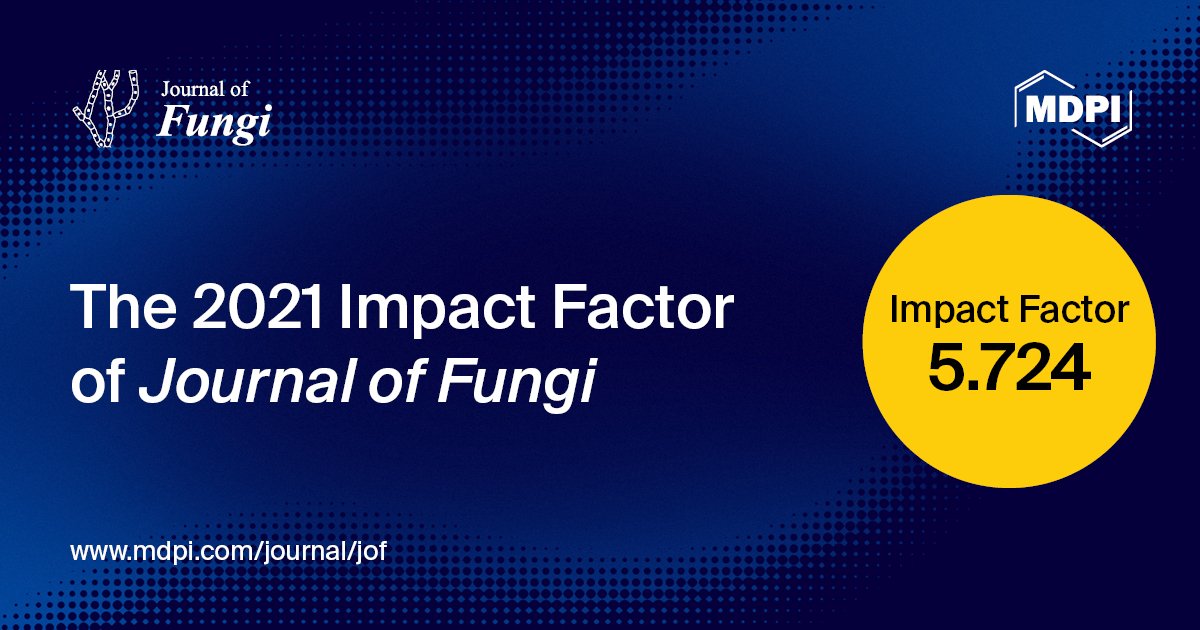 Journal of
Fungi

MDPI

The 2021 Impact Factor of Journal of Fungi

Impact Factor
5.724

www.mdpi.com/journal/jof